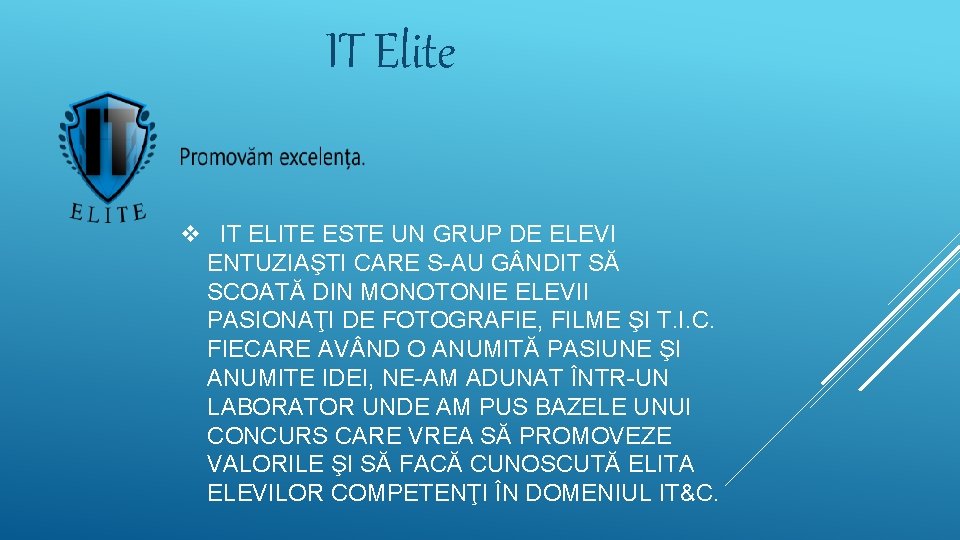 IT Elite

IT

ELITE

Promovăm excelența.

❖ IT ELITE ESTE UN GRUP DE ELEVI ENTUZIAŞTI CARE S-AU GÂNDIT SĂ SCOATĂ DIN MONOTONIE ELEVII PASIONAŢI DE FOTOGRAFIE, FILME ŞI T.I.C. FIECARE AVÂND O ANUMITĂ PASIUNE ŞI ANUMITE IDEI, NE-AM ADUNAT ÎNTR-UN LABORATOR UNDE AM PUS BAZELE UNUI CONCURS CARE VREA SĂ PROMOVEZE VALORILE ŞI SĂ FACĂ CUNOSCUTĂ ELITA ELEVILOR COMPETENŢI ÎN DOMENIUL IT&C.